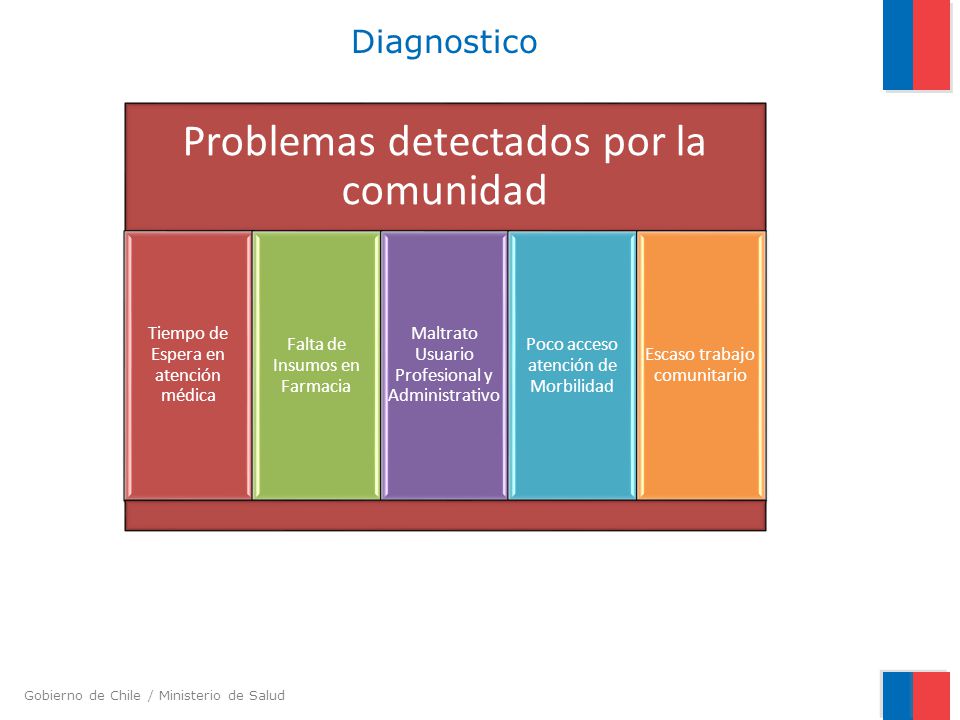 Diagnostico

Problemas detectados por la comunidad

Tiempo de Espera en atención médica

Falta de Insumos en Farmacia

Maltrato Usuario Profesional y Administrativo

Poco acceso atención de Morbilidad

Escaso trabajo comunitario

Gobierno de Chile / Ministerio de Salud